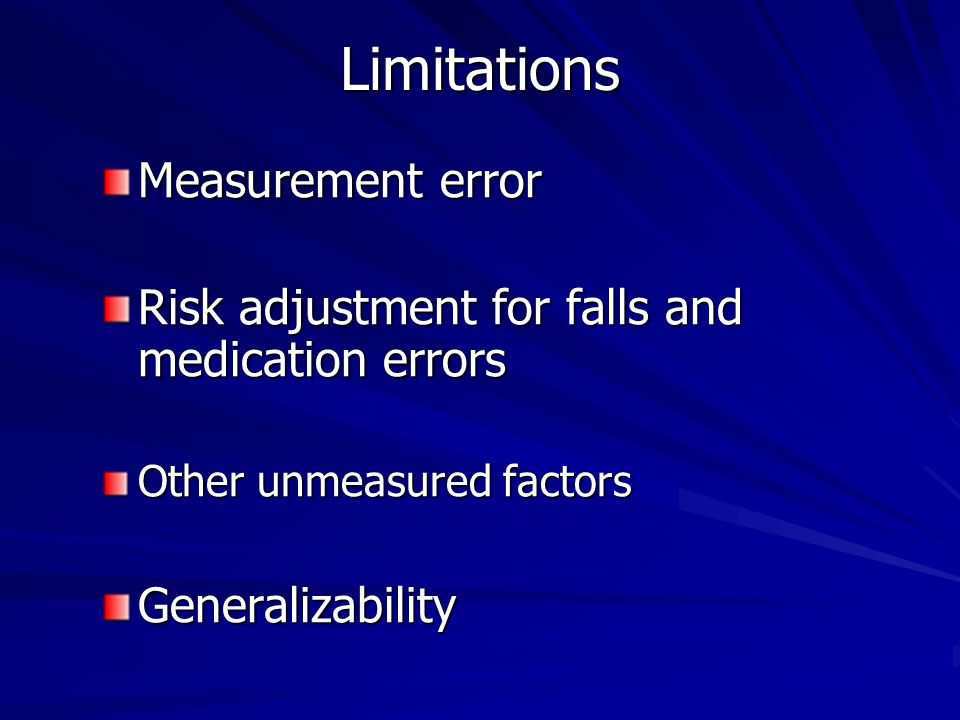 Limitations

Measurement error

Risk adjustment for falls and medication errors

Other unmeasured factors

Generalizability